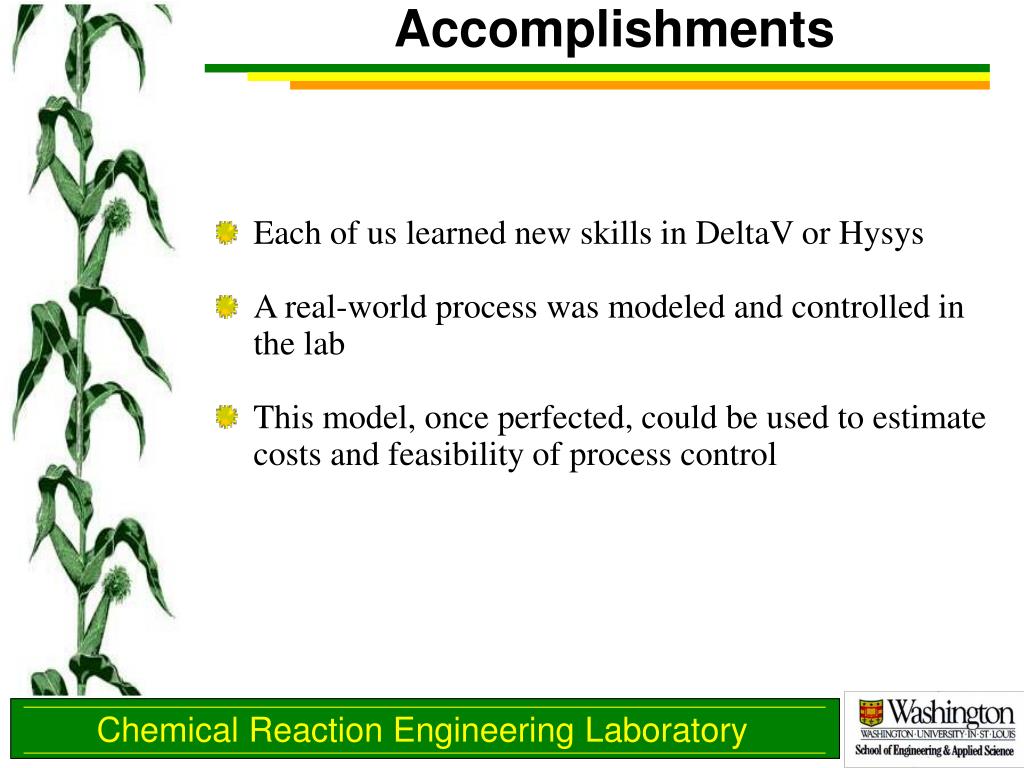 Accomplishments

Each of us learned new skills in DeltaV or Hysys

A real-world process was modeled and controlled in the lab

This model, once perfected, could be used to estimate costs and feasibility of process control

Chemical Reaction Engineering Laboratory

Washington
WASHINGTON·UNIVERSITY·IN·ST·LOUIS
School of Engineering & Applied Science